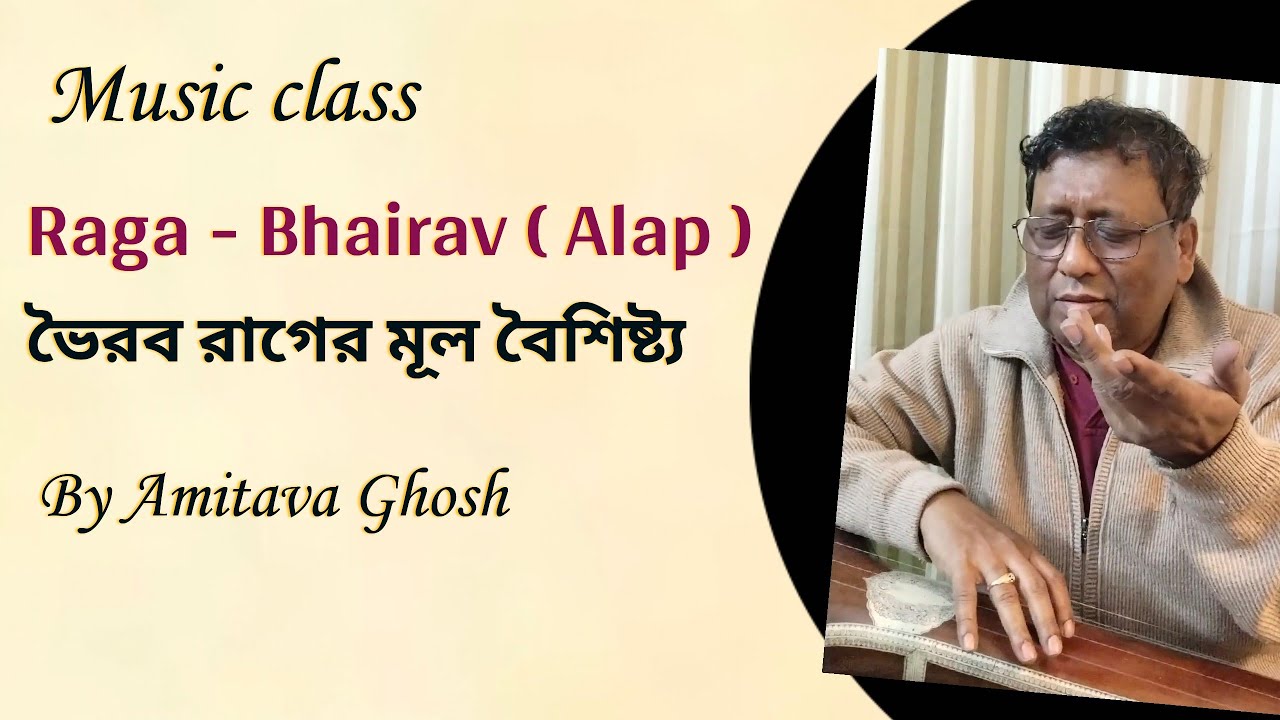 Music class

Raga - Bhairav ( Alap )

ভৈরব রাগের মূল বৈশিষ্ট্য

By Amitava Ghosh